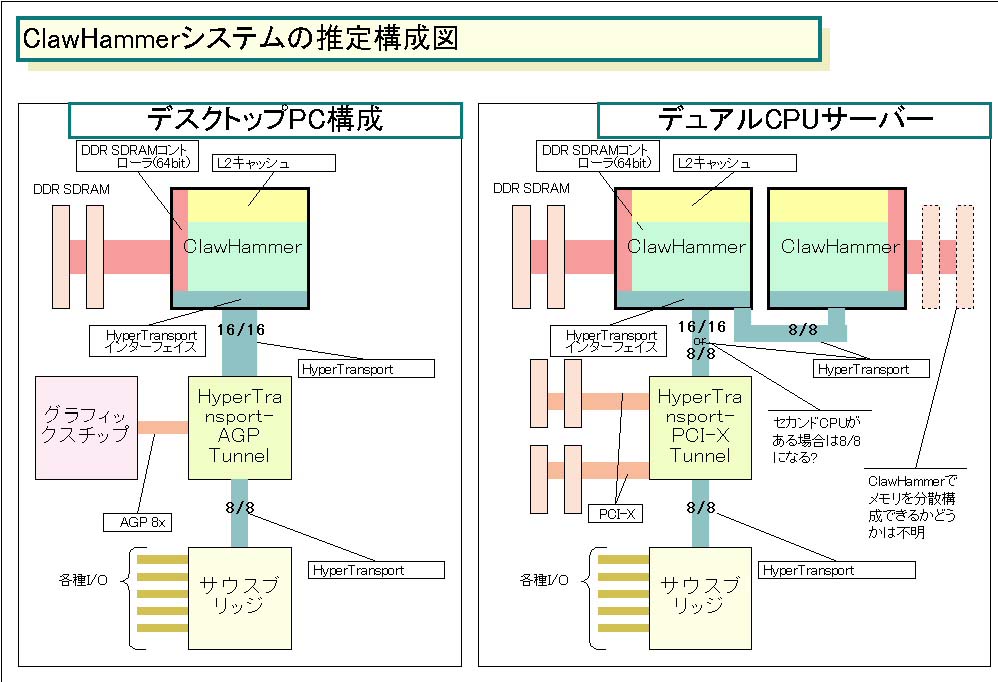 ClawHammerシステムの推定構成図

デスクトップPC構成

DDR SDRAMコントローラ(64bit)

L2キャッシュ

DDR SDRAM

ClawHammer

HyperTransport インターフェイス

16/16

HyperTransport

グラフィックスチップ

HyperTransport-AGP Tunnel

AGP 8x

8/8

HyperTransport

各種I/O

サウスブリッジ

デュアルCPUサーバー

DDR SDRAMコントローラ(64bit)

L2キャッシュ

DDR SDRAM

ClawHammer

ClawHammer

HyperTransport インターフェイス

16/16 or 8/8

8/8

HyperTransport

HyperTransport-PCI-X Tunnel

セカンドCPUがある場合は8/8になる?

ClawHammerでメモリを分散構成できるかどうかは不明

PCI-X

8/8

HyperTransport

各種I/O

サウスブリッジ